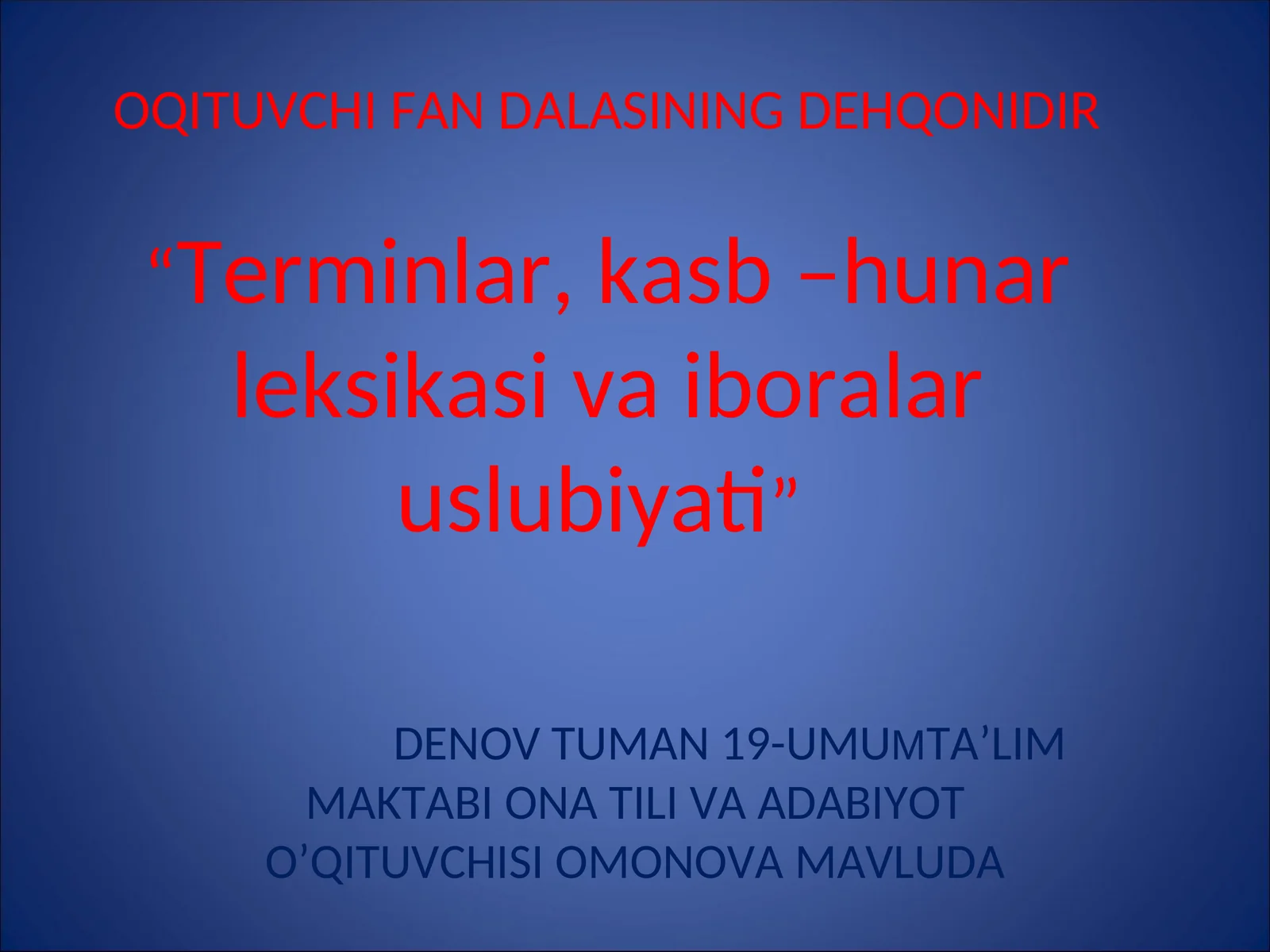 OQITUVCHI FAN DALASINING DEHQONIDIR

“Terminlar, kasb –hunar leksikasi va iboralar uslubiyati”

DENOV TUMAN 19-UMUMTA’LIM MAKTABI ONA TILI VA ADABIYOT O’QITUVCHISI OMONOVA MAVLUDA